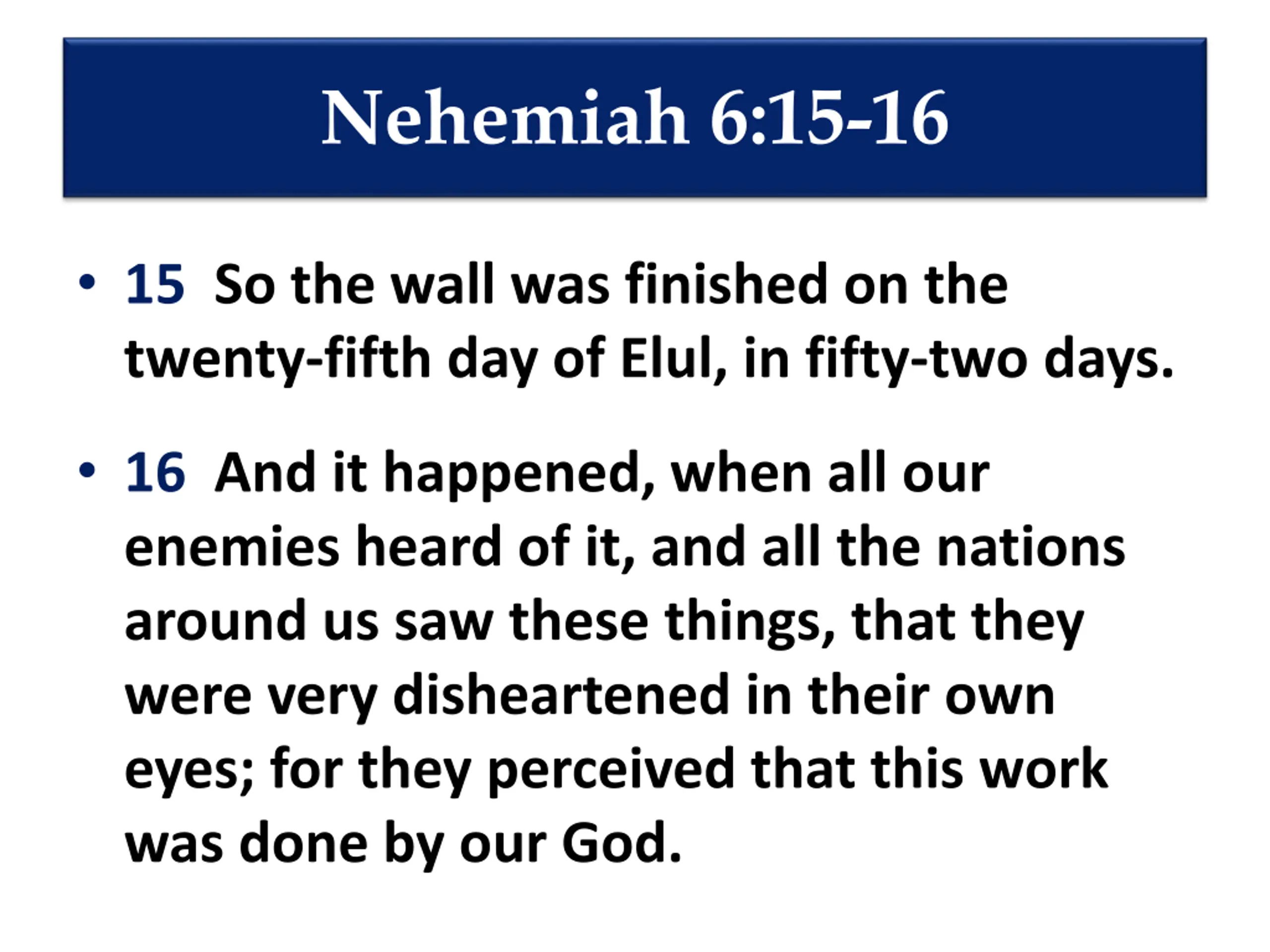 Nehemiah 6:15-16

• 15 So the wall was finished on the twenty-fifth day of Elul, in fifty-two days.

• 16 And it happened, when all our enemies heard of it, and all the nations around us saw these things, that they were very disheartened in their own eyes; for they perceived that this work was done by our God.